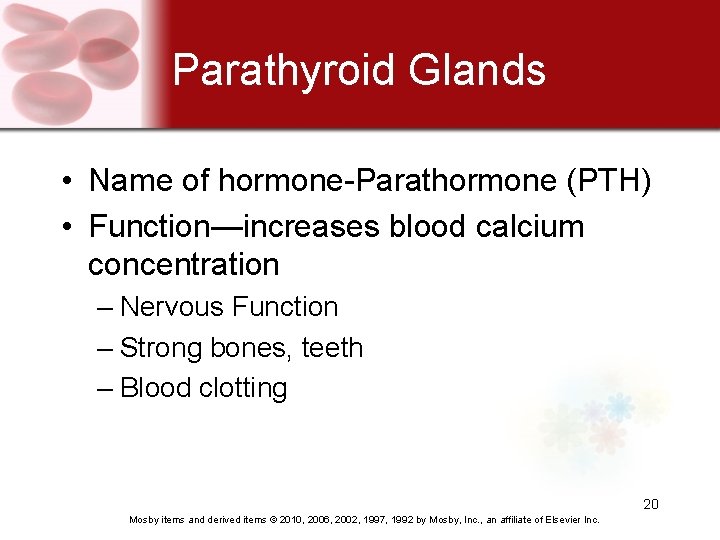 Parathyroid Glands

• Name of hormone-Parathormone (PTH)
• Function—increases blood calcium concentration
– Nervous Function
– Strong bones, teeth
– Blood clotting

20

Mosby items and derived items © 2010, 2006, 2002, 1997, 1992 by Mosby, Inc., an affiliate of Elsevier Inc.